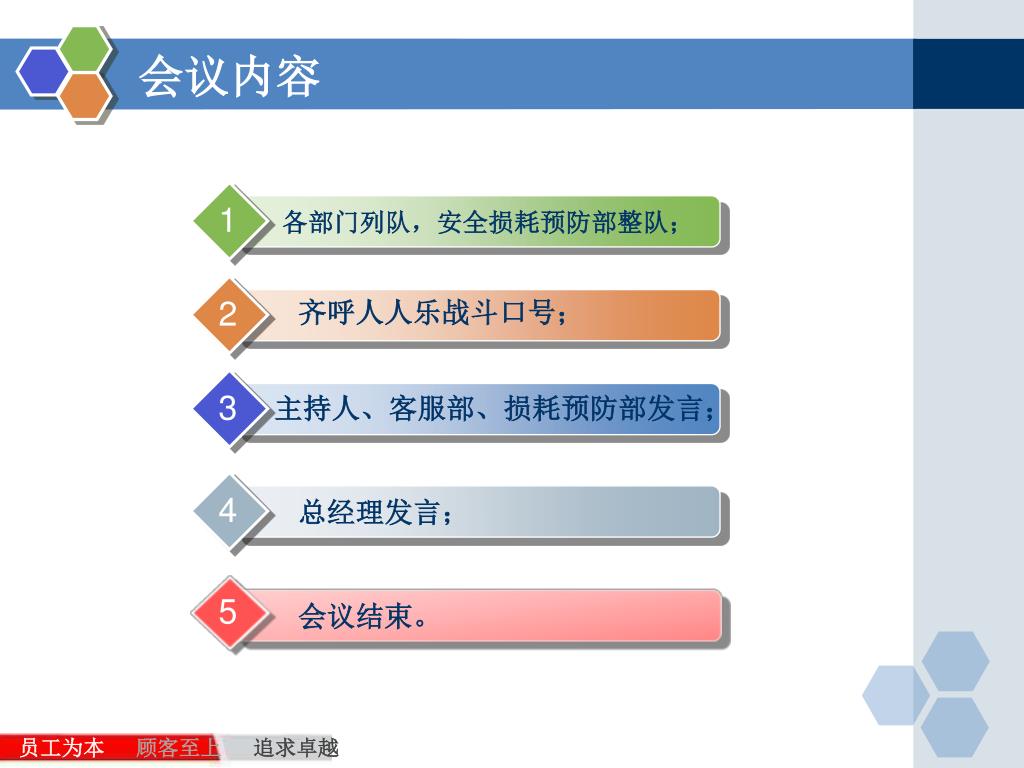 会议内容

1 各部门列队，安全损耗预防部整队；

2 齐呼人人乐战斗口号；

3 主持人、客服部、损耗预防部发言；

4 总经理发言；

5 会议结束。

员工为本 顾客至上 追求卓越